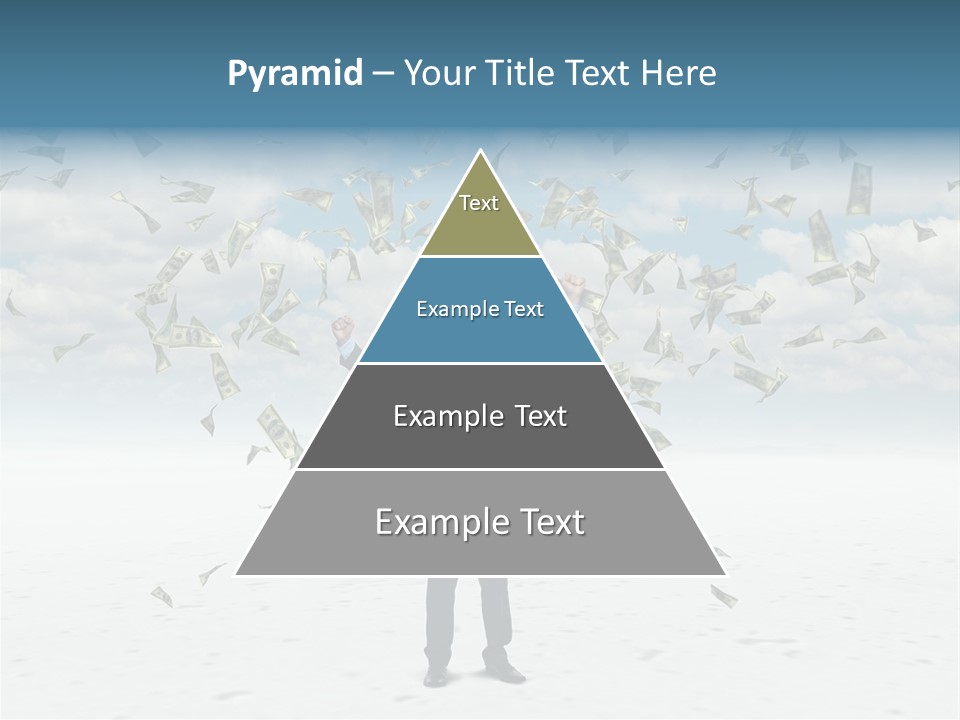 Pyramid – Your Title Text Here

Text

Example Text

Example Text

Example Text